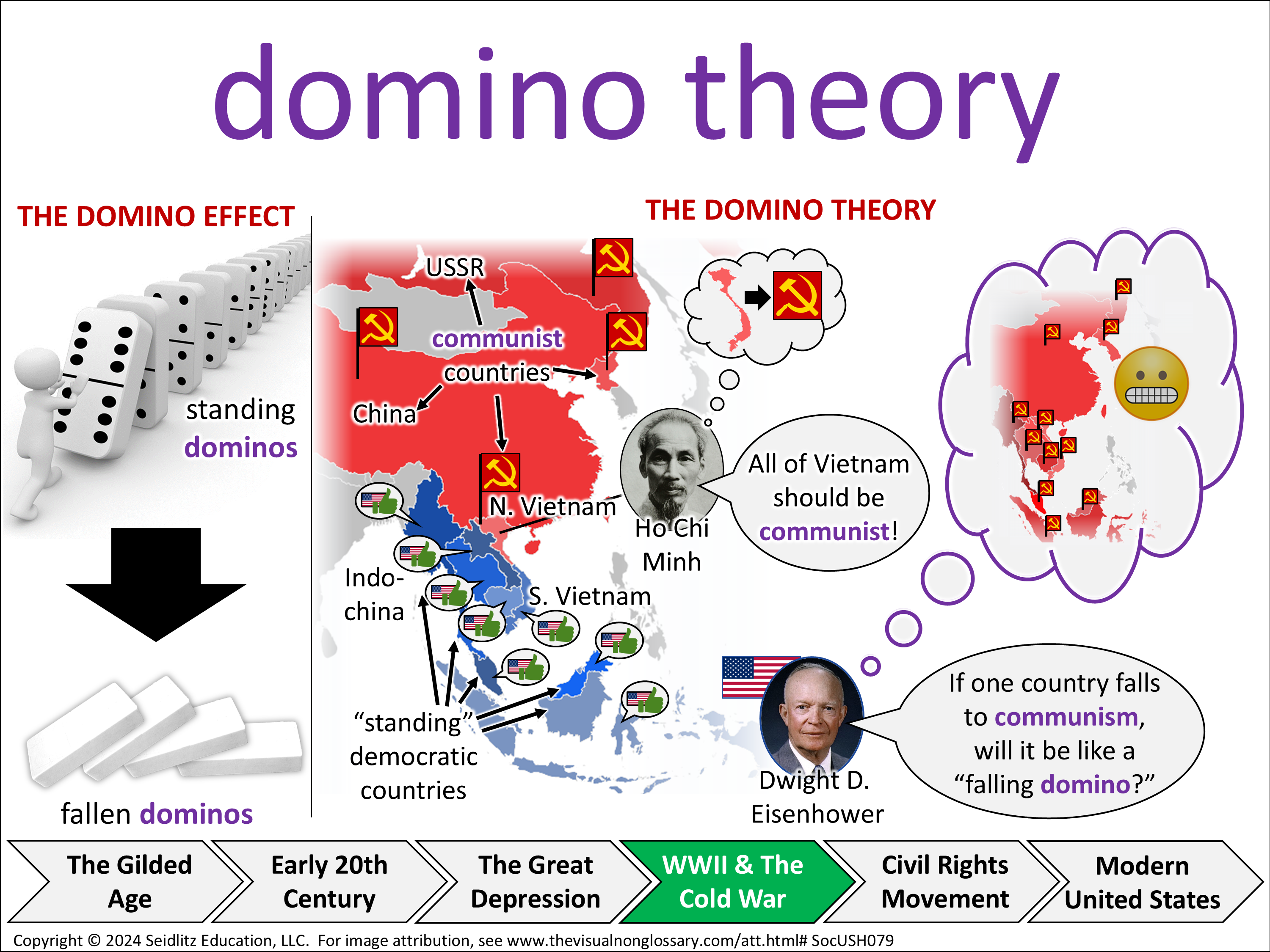 domino theory

THE DOMINO EFFECT

standing dominos

fallen dominos

THE DOMINO THEORY

USSR

communist countries

China

N. Vietnam

Indo-china

S. Vietnam

"standing" democratic countries

Ho Chi Minh

All of Vietnam should be communist!

Dwight D. Eisenhower

If one country falls to communism, will it be like a "falling domino?"

The Gilded Age

Early 20th Century

The Great Depression

WWII & The Cold War

Civil Rights Movement

Modern United States

Copyright © 2024 Seidlitz Education, LLC. For image attribution, see www.thevisualnonglossary.com/att.html# SocUSH079